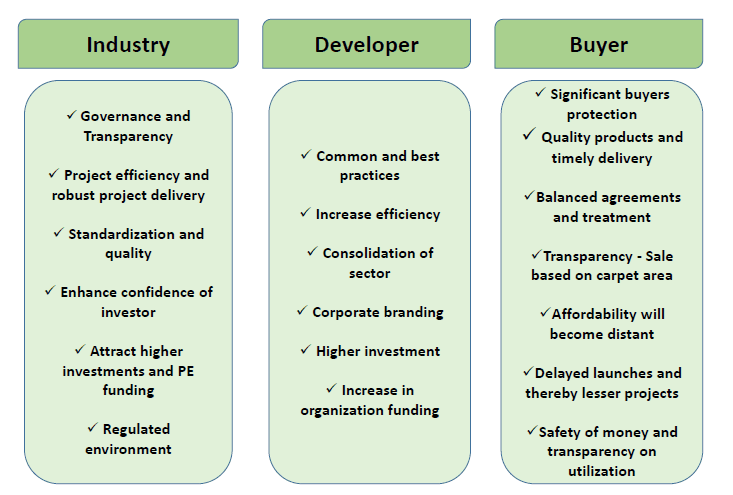 Industry

✓ Governance and Transparency

✓ Project efficiency and robust project delivery

✓ Standardization and quality

✓ Enhance confidence of investor

✓ Attract higher investments and PE funding

✓ Regulated environment

Developer

✓ Common and best practices

✓ Increase efficiency

✓ Consolidation of sector

✓ Corporate branding

✓ Higher investment

✓ Increase in organization funding

Buyer

✓ Significant buyers protection

✓ Quality products and timely delivery

✓ Balanced agreements and treatment

✓ Transparency - Sale based on carpet area

✓ Affordability will become distant

✓ Delayed launches and thereby lesser projects

✓ Safety of money and transparency on utilization